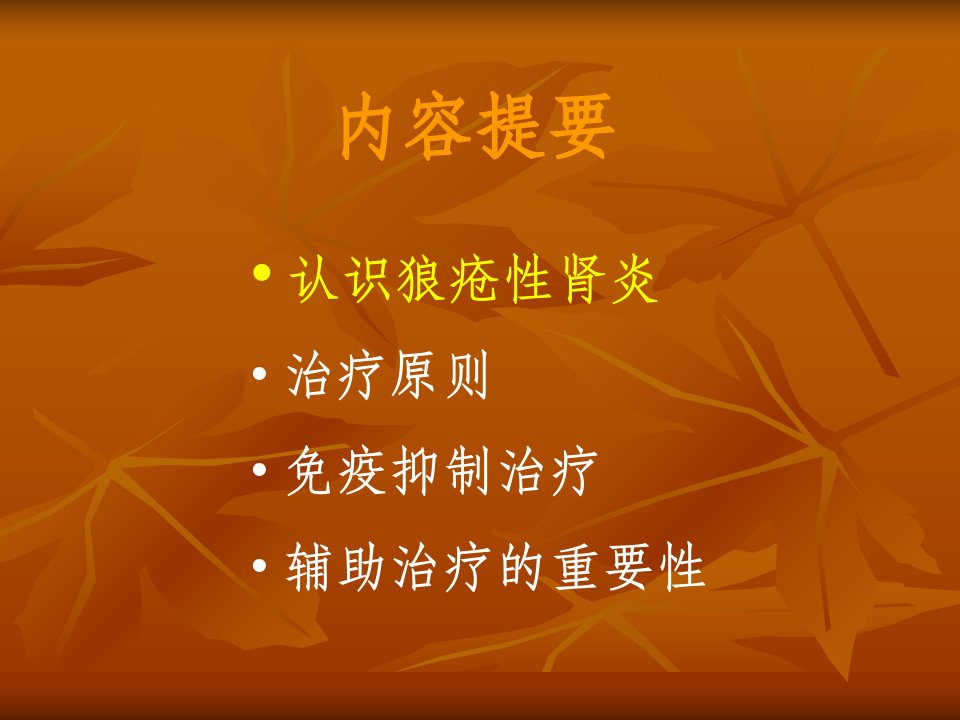 内容提要

• 认识狼疮性肾炎
• 治疗原则
• 免疫抑制治疗
• 辅助治疗的重要性